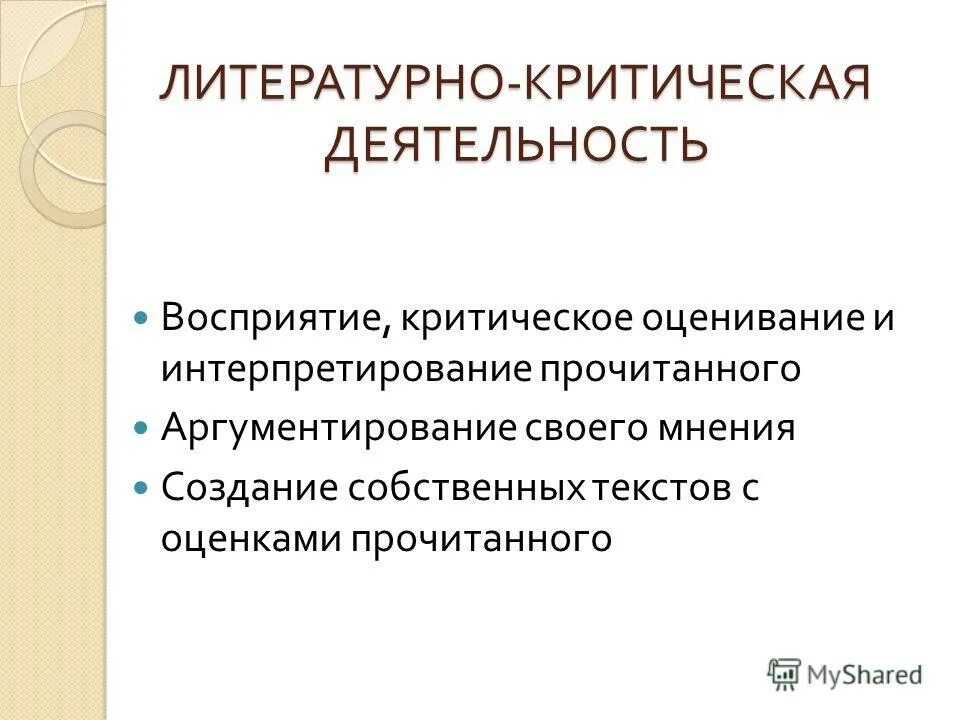 ЛИТЕРАТУРНО-КРИТИЧЕСКАЯ ДЕЯТЕЛЬНОСТЬ

- Восприятие, критическое оценивание и интерпретирование прочитанного
- Аргументирование своего мнения
- Создание собственных текстов с оценками прочитанного

MyShared